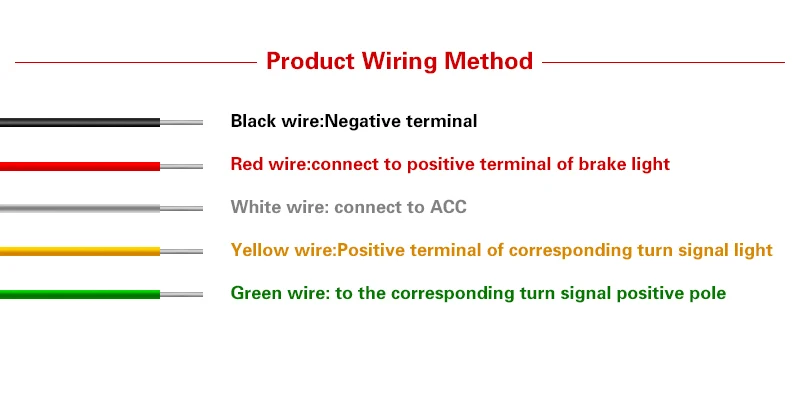 Product Wiring Method

Black wire:Negative terminal

Red wire:connect to positive terminal of brake light

White wire: connect to ACC

Yellow wire:Positive terminal of corresponding turn signal light

Green wire: to the corresponding turn signal positive pole